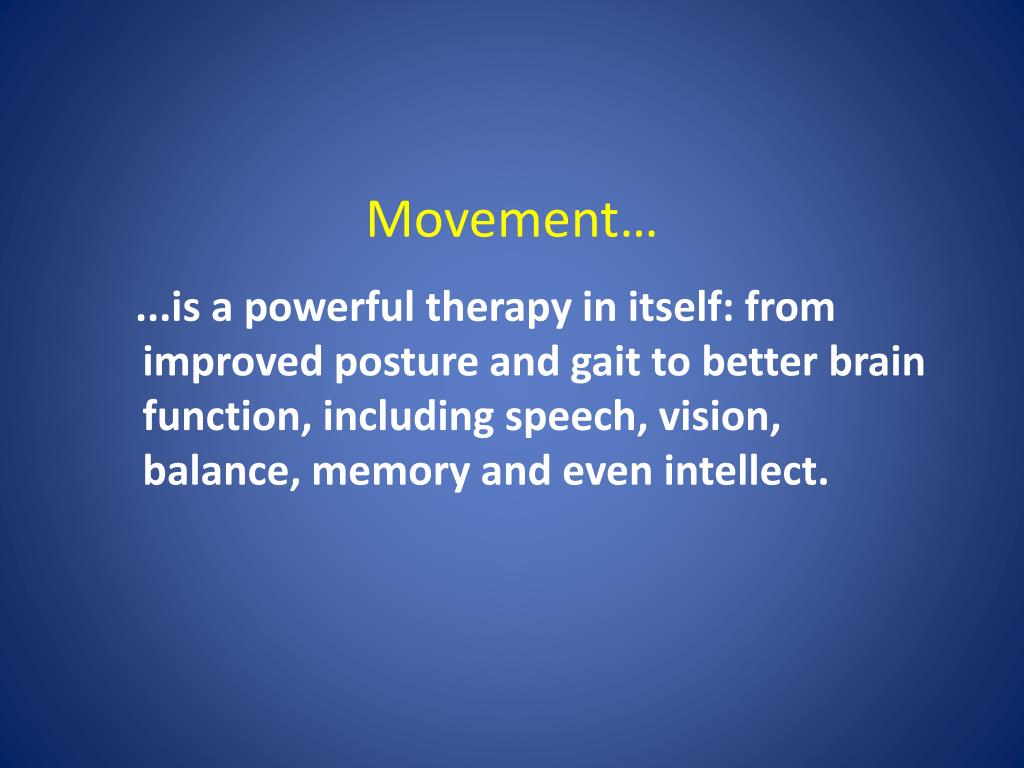 Movement…

...is a powerful therapy in itself: from improved posture and gait to better brain function, including speech, vision, balance, memory and even intellect.